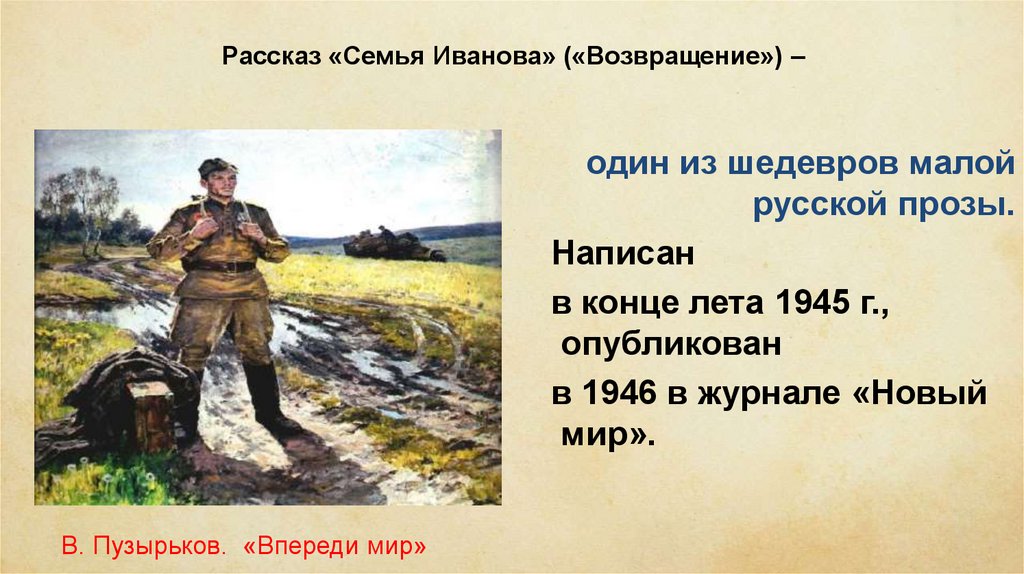 Рассказ «Семья Иванова» («Возвращение») –

один из шедевров малой русской прозы.

Написан

в конце лета 1945 г., опубликован

в 1946 в журнале «Новый мир».

В. Пузырьков. «Впереди мир»